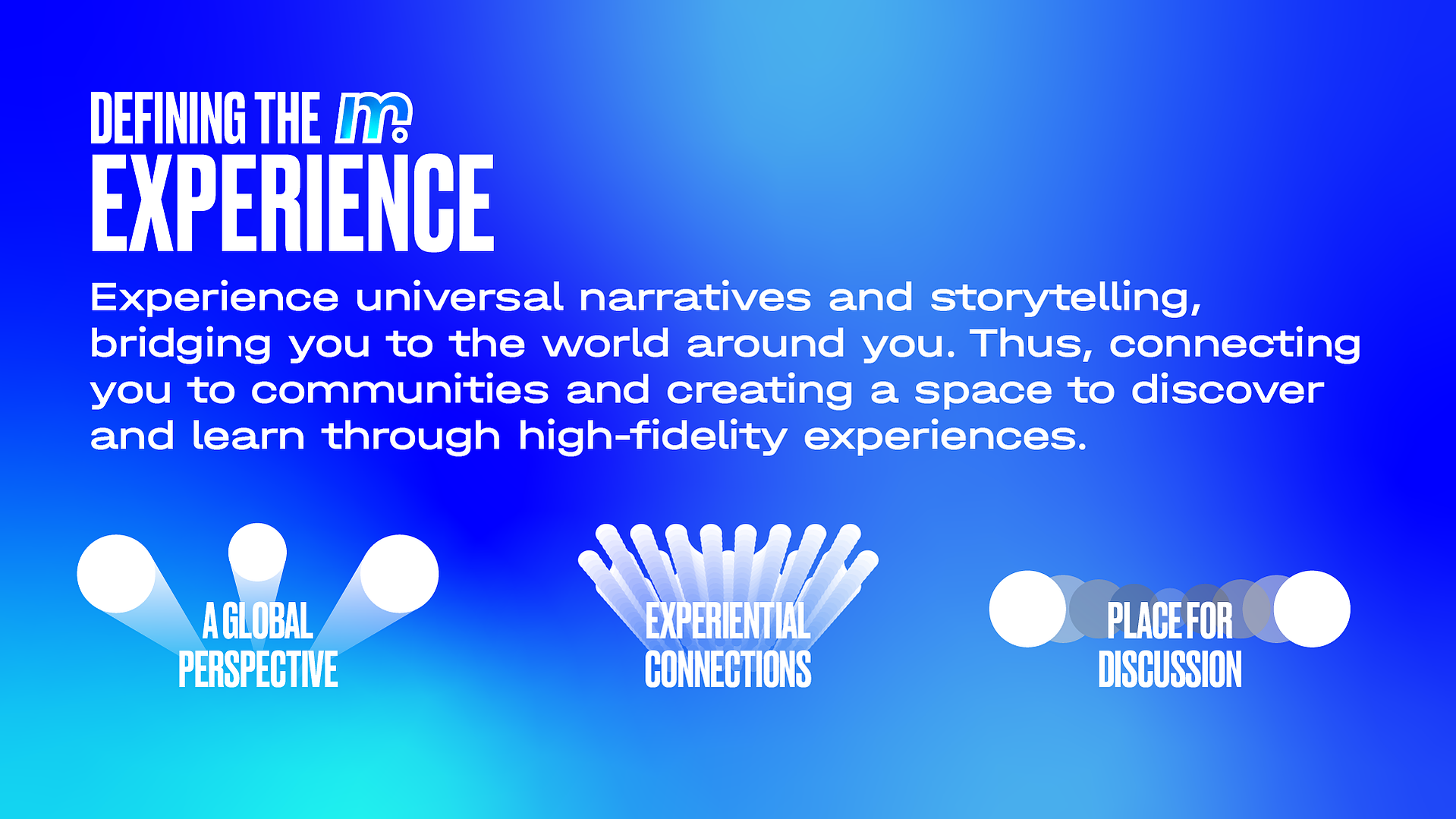 DEFINING THE m.
EXPERIENCE

Experience universal narratives and storytelling, bridging you to the world around you. Thus, connecting you to communities and creating a space to discover and learn through high-fidelity experiences.

A GLOBAL PERSPECTIVE

EXPERIENTIAL CONNECTIONS

PLACE FOR DISCUSSION